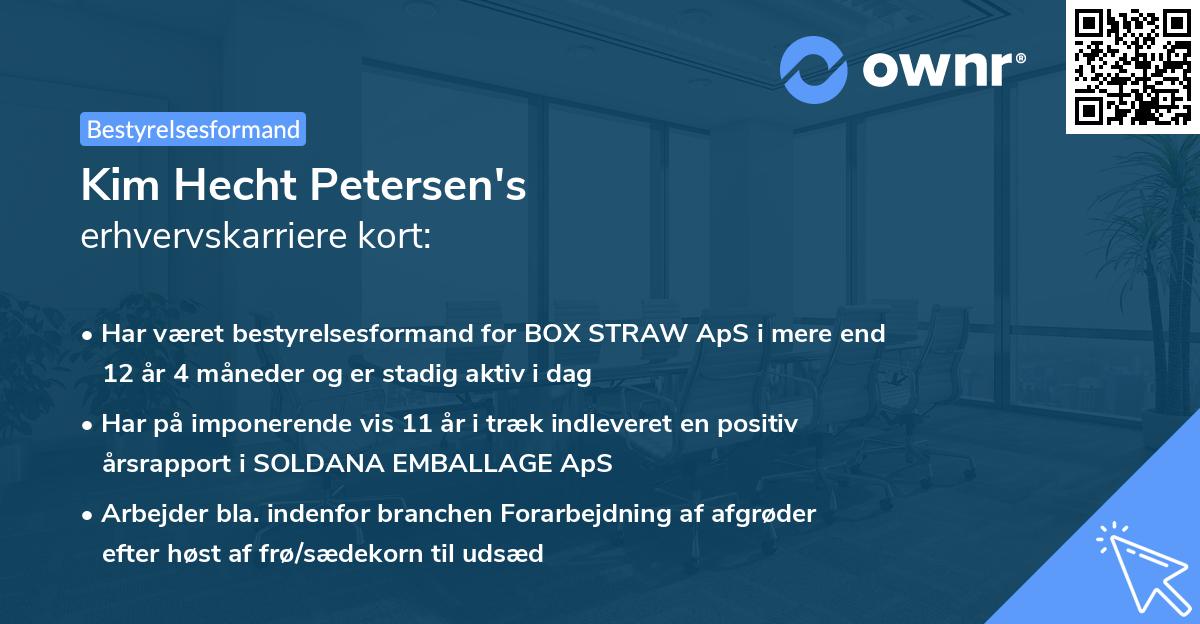 ownr®

Bestyrelsesformand

Kim Hecht Petersen's
erhvervskarriere kort:

• Har været bestyrelsesformand for BOX STRAW ApS i mere end 12 år 4 måneder og er stadig aktiv i dag

• Har på imponerende vis 11 år i træk indleveret en positiv årsrapport i SOLDANA EMBALLAGE ApS

• Arbejder bla. indenfor branchen Forarbejdning af afgrøder efter høst af frø/sædekorn til udsæd